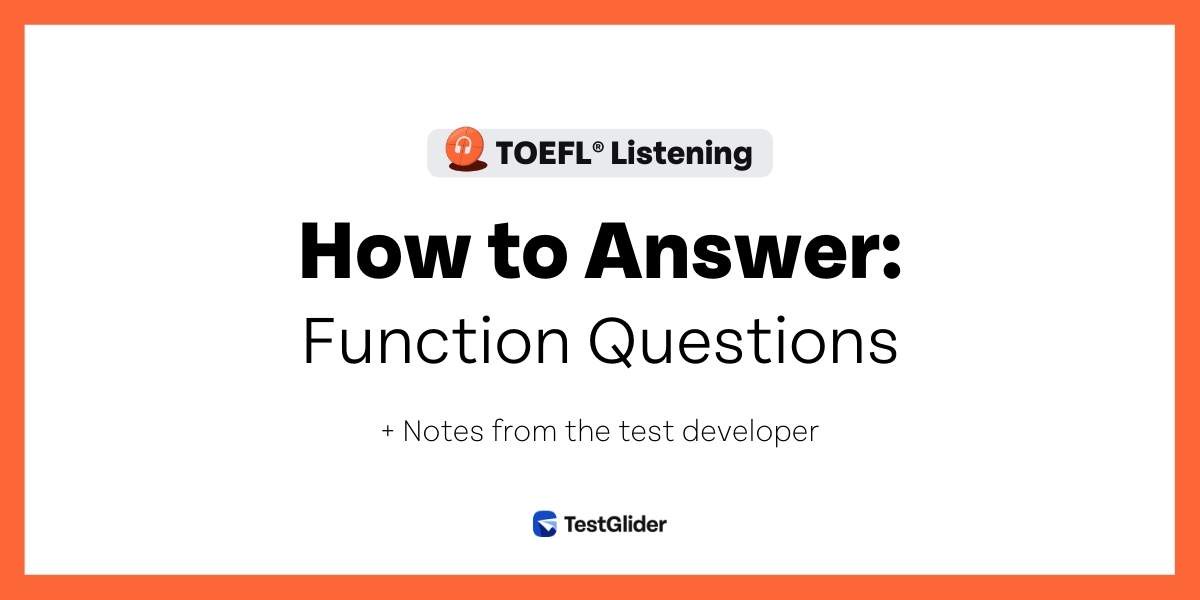 TOEFL® Listening

How to Answer:
Function Questions

+ Notes from the test developer

TestGlider